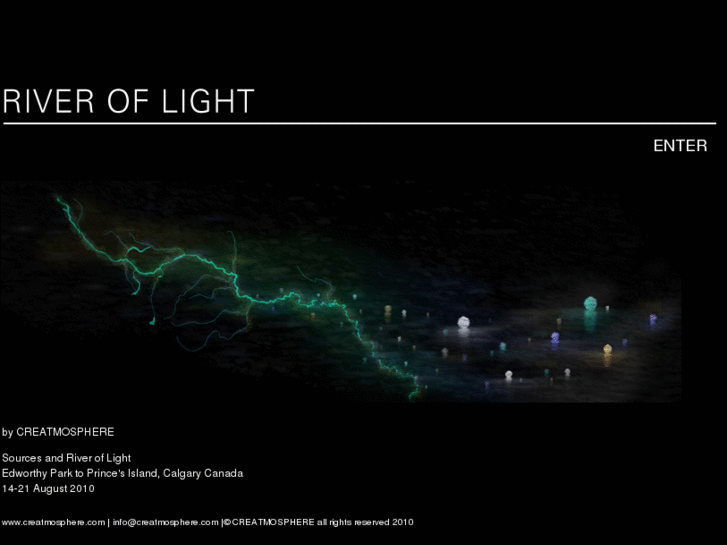 RIVER OF LIGHT

ENTER

by CREATMOSPHERE

Sources and River of Light
Edworthy Park to Prince's Island, Calgary Canada
14-21 August 2010

www.creatmosphere.com | info@creatmosphere.com |©CREATMOSPHERE all rights reserved 2010